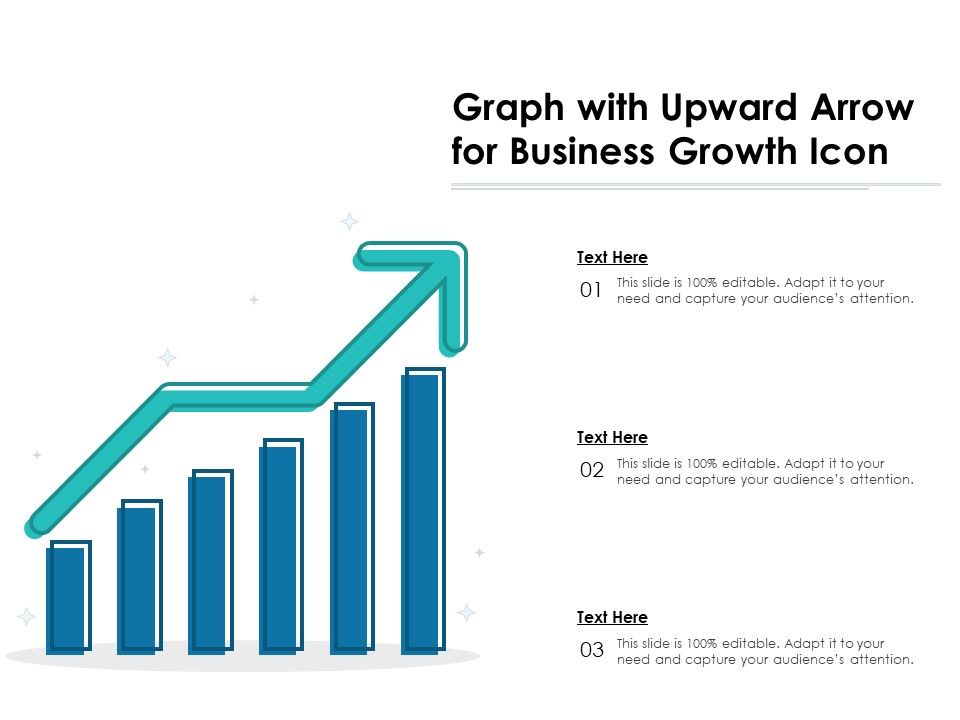 Graph with Upward Arrow for Business Growth Icon

Text Here

01 This slide is 100% editable. Adapt it to your need and capture your audience's attention.

Text Here

02 This slide is 100% editable. Adapt it to your need and capture your audience's attention.

Text Here

03 This slide is 100% editable. Adapt it to your need and capture your audience's attention.